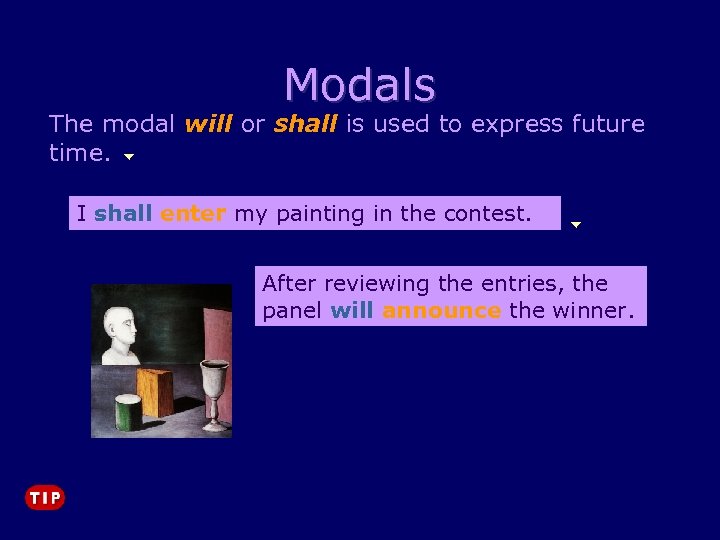 Modals

The modal will or shall is used to express future time.

I shall enter my painting in the contest.

After reviewing the entries, the panel will announce the winner.

TIP